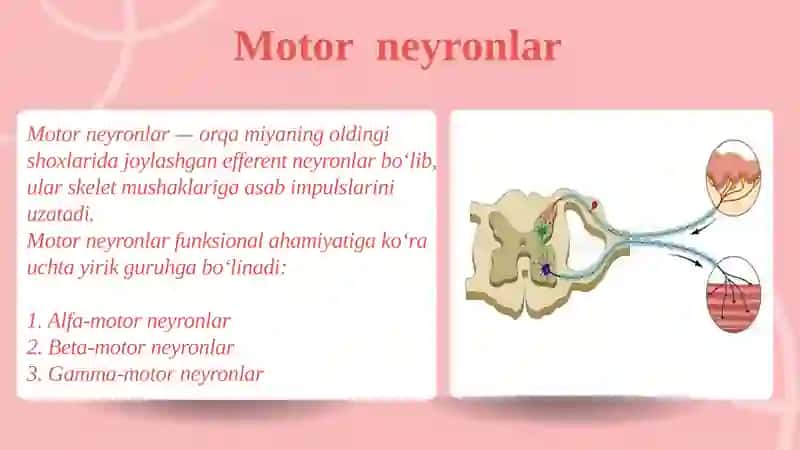 Motor neyronlar

Motor neyronlar — orqa miyaning oldingi shoxlarida joylashgan efferent neyronlar bo‘lib, ular skelet mushaklariga asab impulslarini uzatadi.
Motor neyronlar funksional ahamiyatiga ko‘ra uchta yirik guruhga bo‘linadi:

1. Alfa-motor neyronlar
2. Beta-motor neyronlar
3. Gamma-motor neyronlar